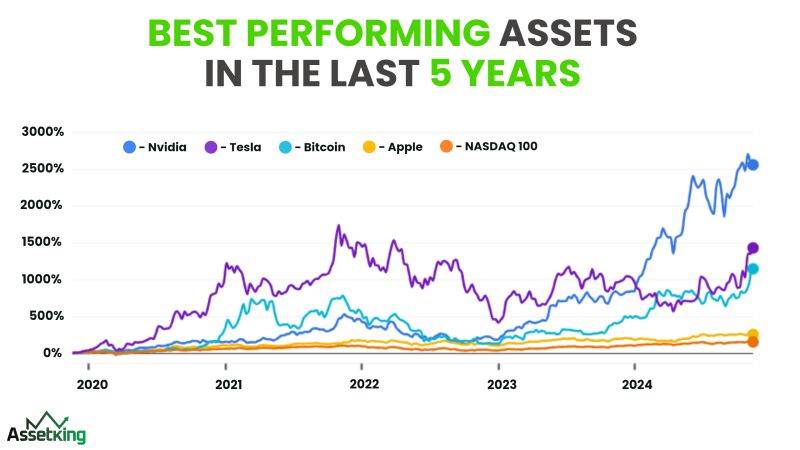 BEST PERFORMING ASSETS IN THE LAST 5 YEARS

- Nvidia - Tesla - Bitcoin - Apple - NASDAQ 100

3000%
2500%
2000%
1500%
1000%
500%
0%

2020 2021 2022 2023 2024

Assetking